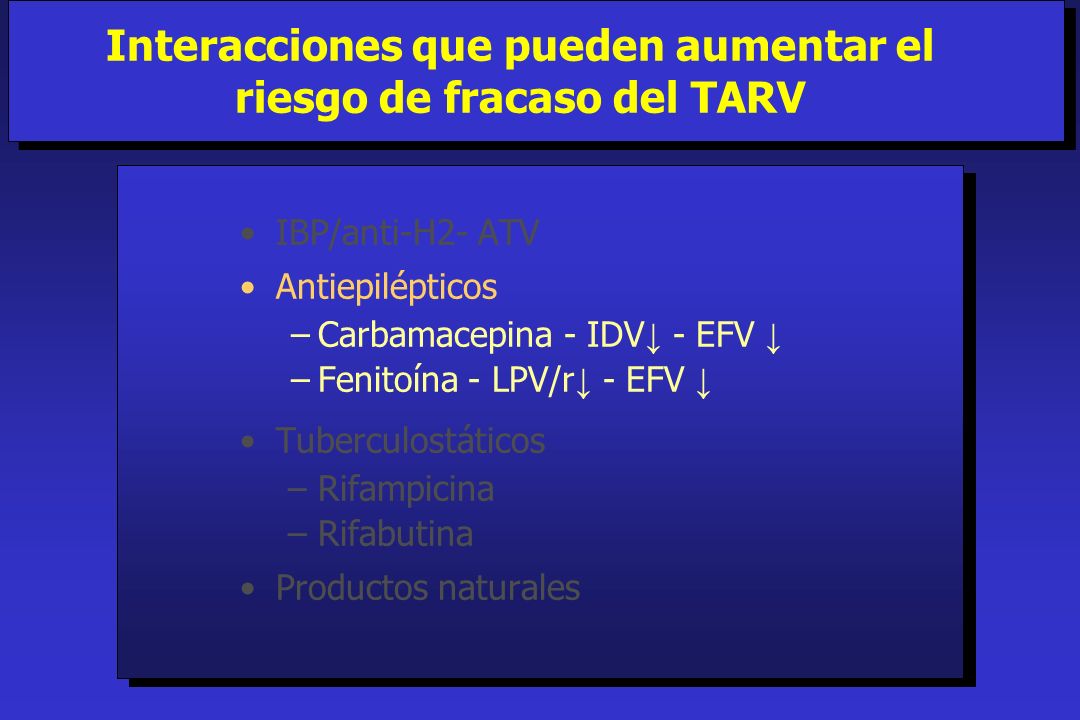 Interacciones que pueden aumentar el riesgo de fracaso del TARV

• IBP/anti-H2- ATV
• Antiepilépticos
– Carbamacepina - IDV↓ - EFV ↓
– Fenitoína - LPV/r↓ - EFV ↓
• Tuberculostáticos
– Rifampicina
– Rifabutina
• Productos naturales